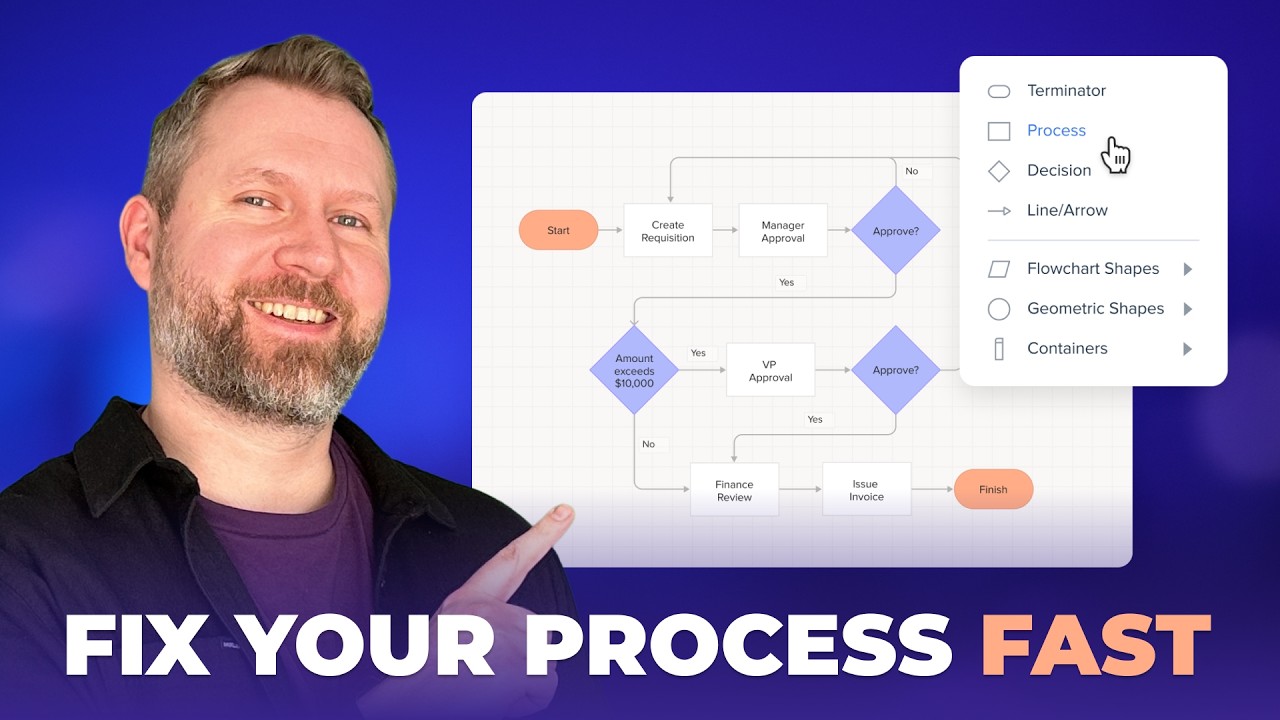 Start

Create Requisition

Manager Approval

Approve?

No

Yes

Amount exceeds $10,000

Yes

VP Approval

Approve?

Yes

No

Finance Review

Issue Invoice

Finish

Terminator

Process

Decision

Line/Arrow

Flowchart Shapes

Geometric Shapes

Containers

FIX YOUR PROCESS FAST